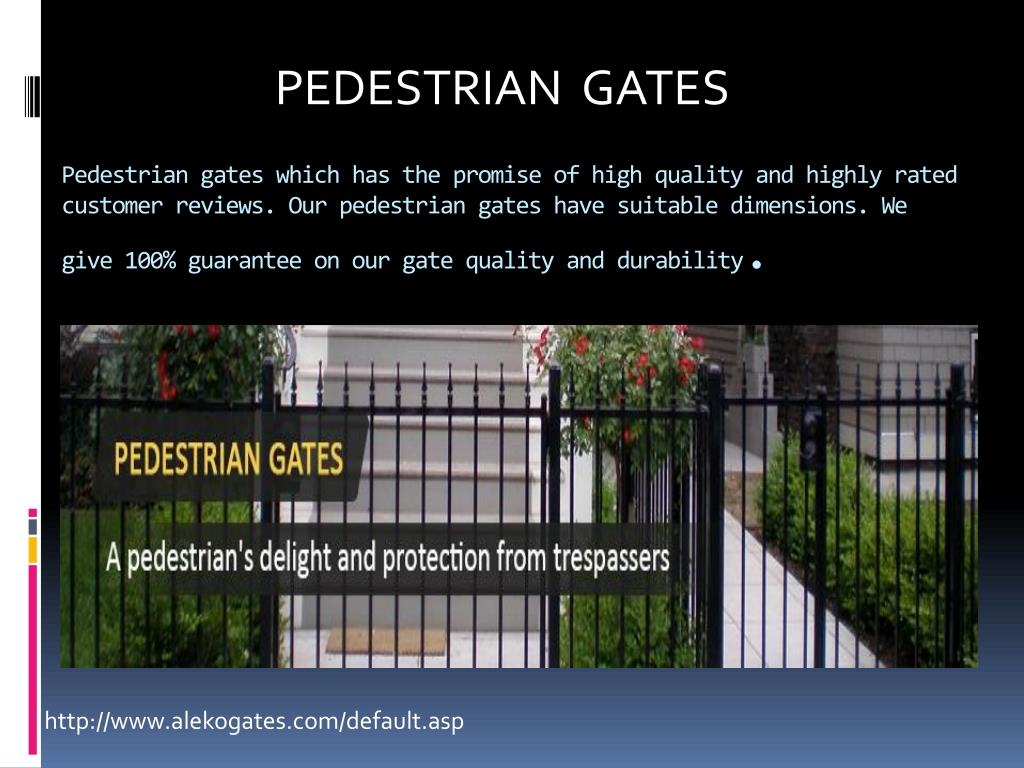 PEDESTRIAN GATES

Pedestrian gates which has the promise of high quality and highly rated customer reviews. Our pedestrian gates have suitable dimensions. We give 100% guarantee on our gate quality and durability.

PEDESTRIAN GATES

A pedestrian's delight and protection from trespassers

http://www.alekogates.com/default.asp